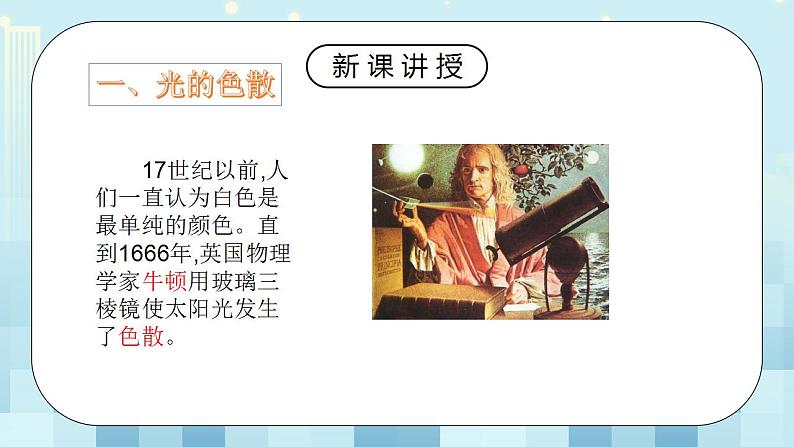 新课讲授

一、光的色散

17世纪以前,人们一直认为白色是最单纯的颜色。直到1666年,英国物理学家牛顿用玻璃三棱镜使太阳光发生了色散。